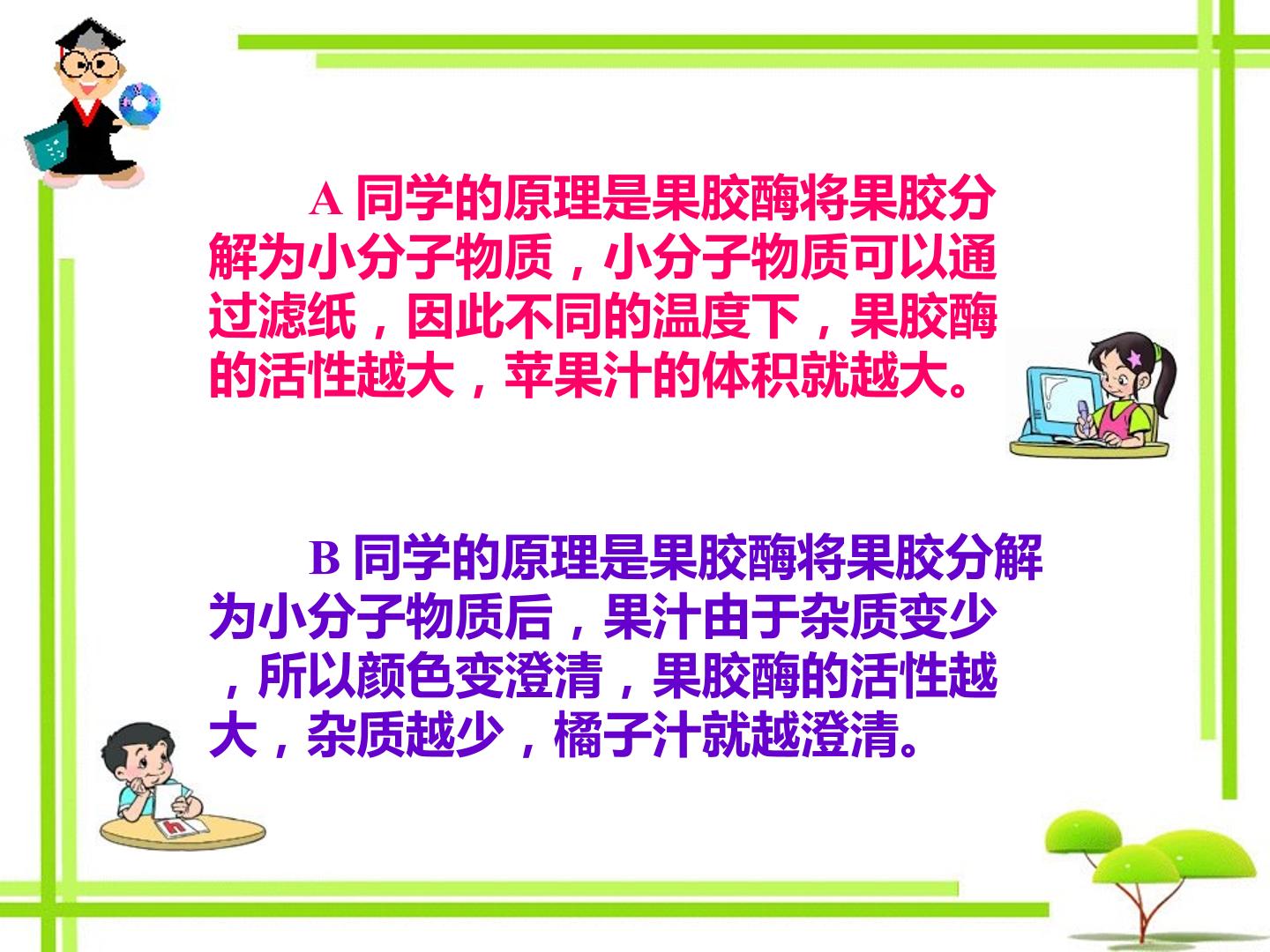 A 同学的原理是果胶酶将果胶分解为小分子物质，小分子物质可以通过滤纸，因此不同的温度下，果胶酶的活性越大，苹果汁的体积就越大。

B 同学的原理是果胶酶将果胶分解为小分子物质后，果汁由于杂质变少，所以颜色变澄清，果胶酶的活性越大，杂质越少，橘子汁就越澄清。